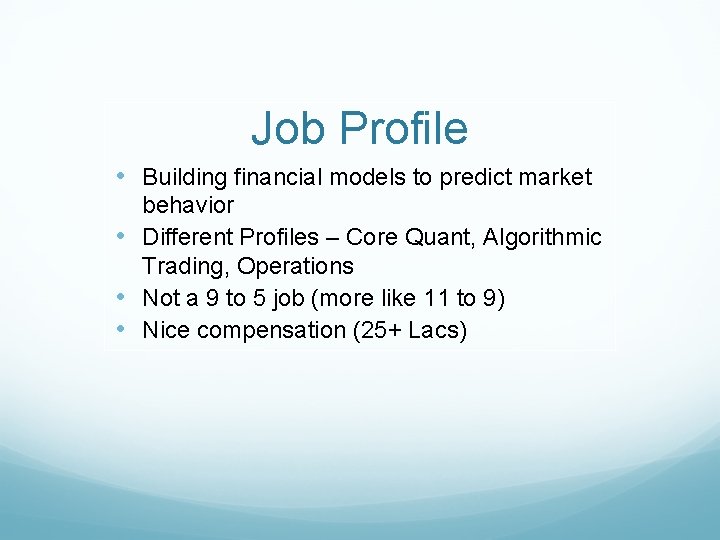 Job Profile

• Building financial models to predict market behavior
• Different Profiles – Core Quant, Algorithmic Trading, Operations
• Not a 9 to 5 job (more like 11 to 9)
• Nice compensation (25+ Lacs)